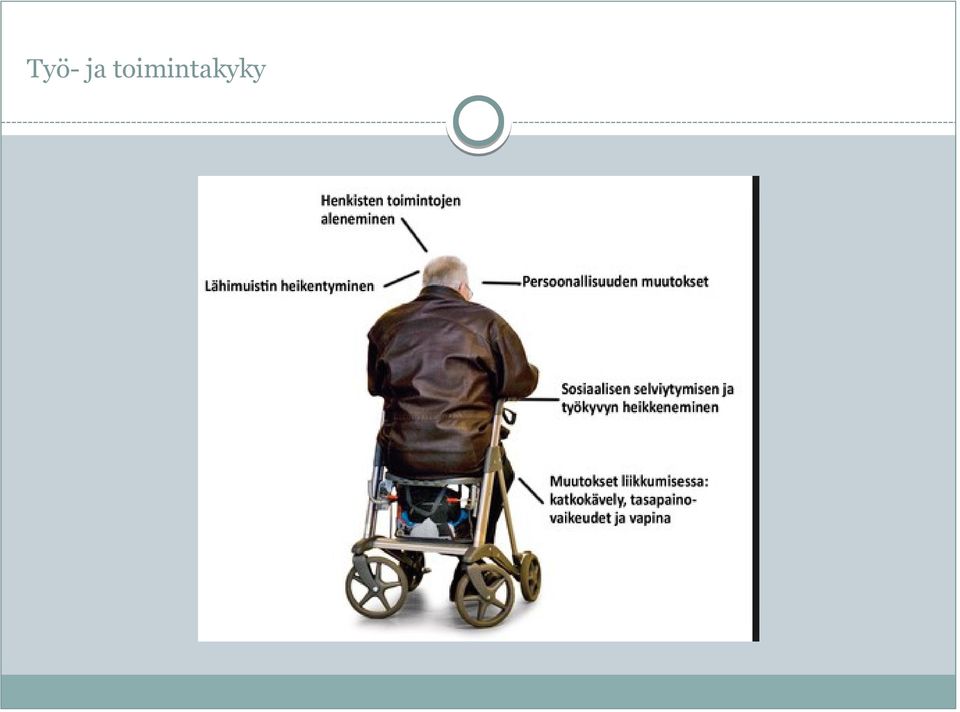 Työ- ja toimintakyky

Henkisten toimintojen aleneminen

Lähimuistin heikentyminen

Persoonallisuuden muutokset

Sosiaalisen selviytymisen ja työkyvyn heikkeneminen

Muutokset liikkumisessa: katkokävely, tasapainovaikeudet ja vapina